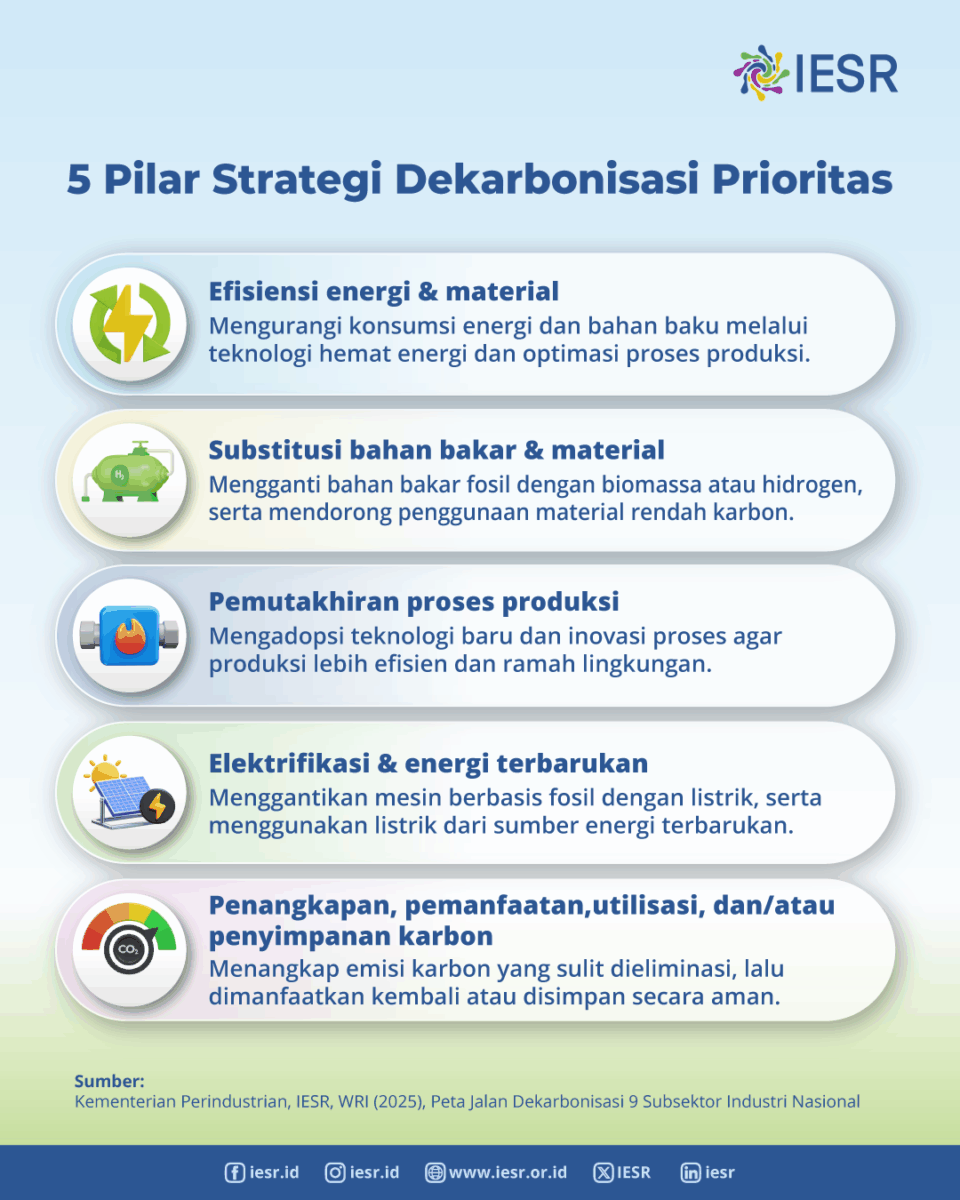 IESR

5 Pilar Strategi Dekarbonisasi Prioritas

Efisiensi energi & material
Mengurangi konsumsi energi dan bahan baku melalui teknologi hemat energi dan optimasi proses produksi.

$H_2$

Substitusi bahan bakar & material
Mengganti bahan bakar fosil dengan biomassa atau hidrogen, serta mendorong penggunaan material rendah karbon.

Pemutakhiran proses produksi
Mengadopsi teknologi baru dan inovasi proses agar produksi lebih efisien dan ramah lingkungan.

Elektrifikasi & energi terbarukan
Menggantikan mesin berbasis fosil dengan listrik, serta menggunakan listrik dari sumber energi terbarukan.

$CO_2$

Penangkapan, pemanfaatan,utilisasi, dan/atau penyimpanan karbon
Menangkap emisi karbon yang sulit dieliminasi, lalu dimanfaatkan kembali atau disimpan secara aman.

Sumber:
Kementerian Perindustrian, IESR, WRI (2025), Peta Jalan Dekarbonisasi 9 Subsektor Industri Nasional

iesr.id iesr.id www.iesr.or.id IESR iesr